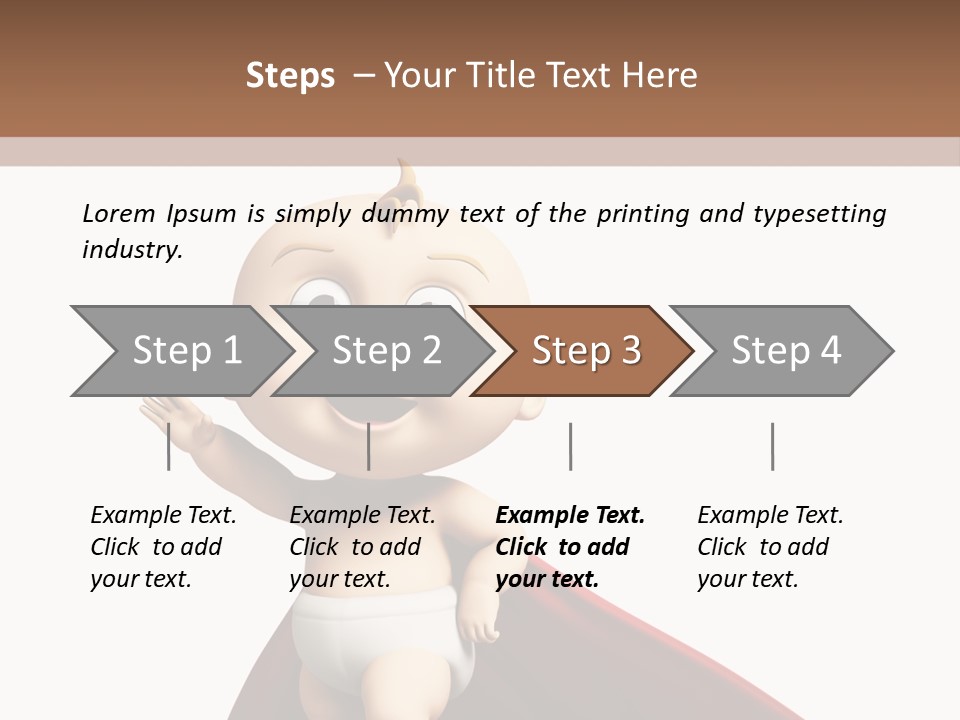 Steps – Your Title Text Here

Lorem Ipsum is simply dummy text of the printing and typesetting industry.

Step 1

Step 2

Step 3

Step 4

Example Text. Click to add your text.

Example Text. Click to add your text.

Example Text. Click to add your text.

Example Text. Click to add your text.